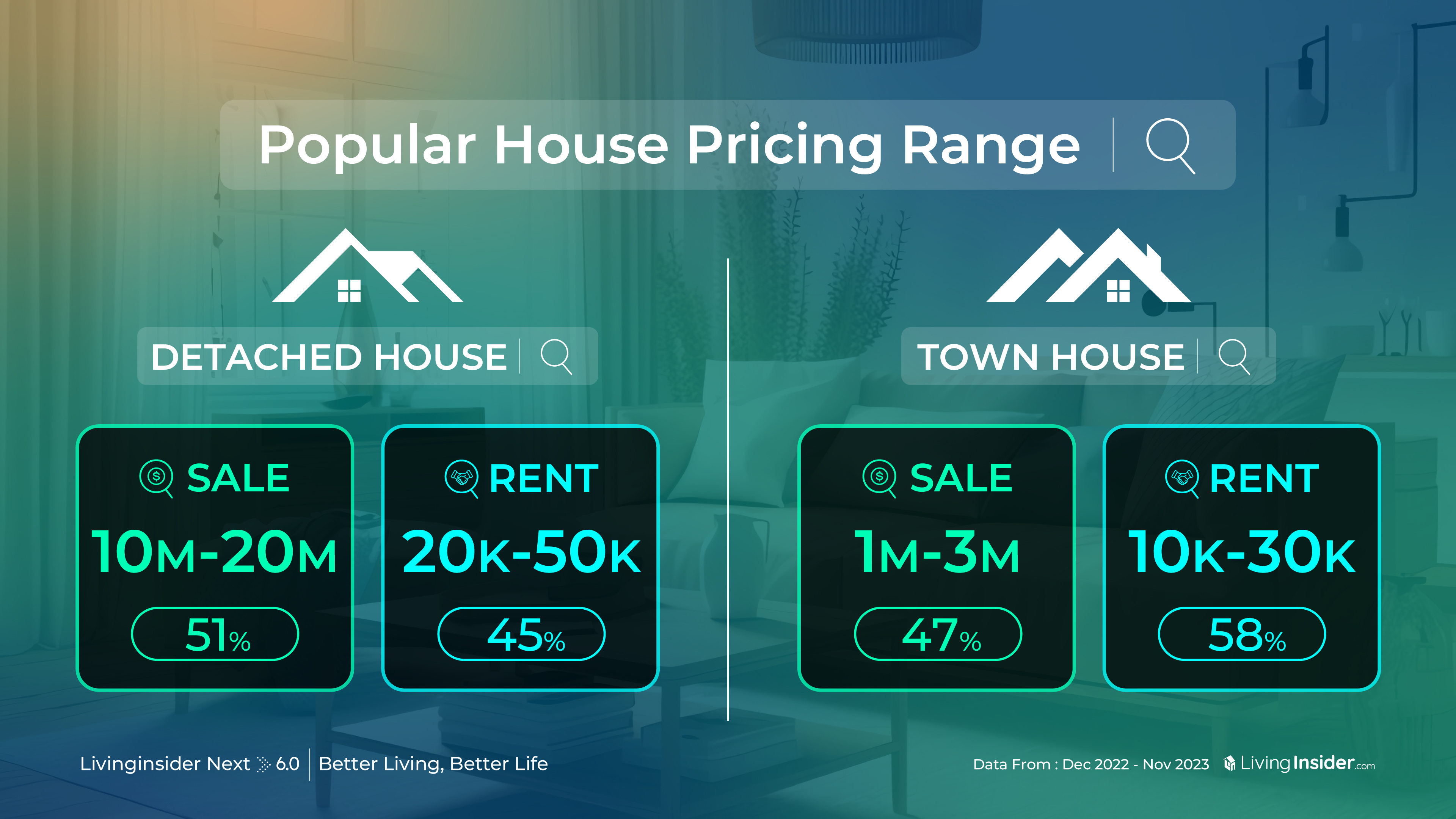 Popular House Pricing Range

DETACHED HOUSE

SALE
10M-20M
51%

RENT
20K-50K
45%

TOWN HOUSE

SALE
1M-3M
47%

RENT
10K-30K
58%

Livinginsider Next 6.0 | Better Living, Better Life

Data From : Dec 2022 - Nov 2023 LivingInsider.com